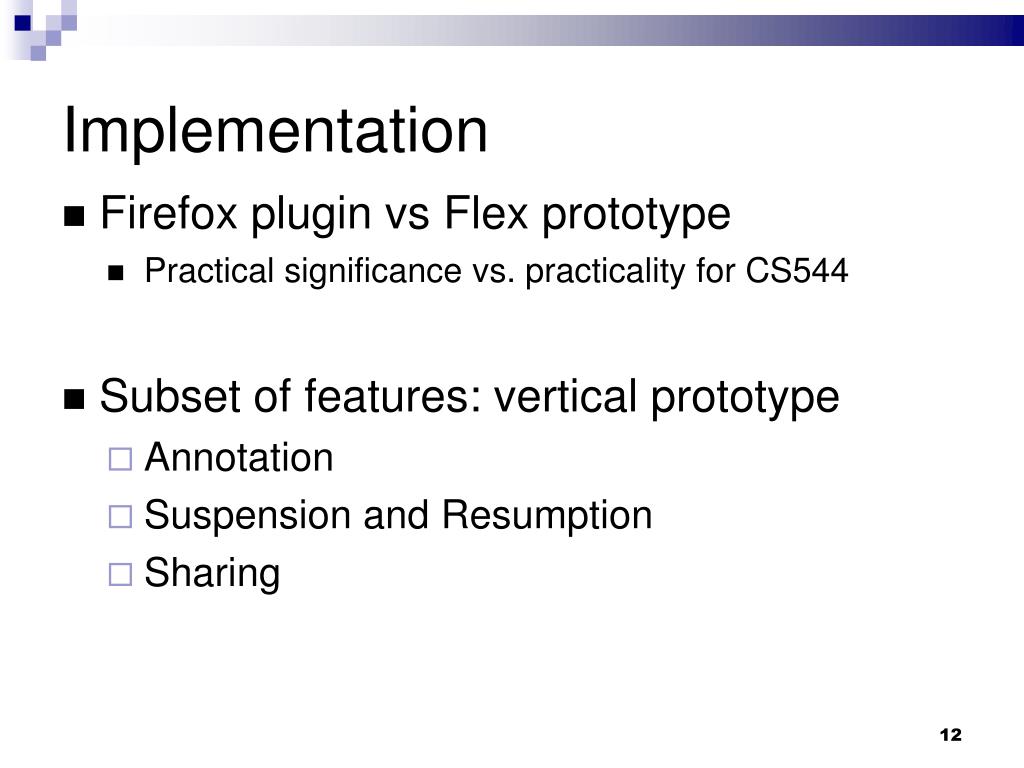 Implementation

■ Firefox plugin vs Flex prototype
  ■ Practical significance vs. practicality for CS544

■ Subset of features: vertical prototype
  □ Annotation
  □ Suspension and Resumption
  □ Sharing

12